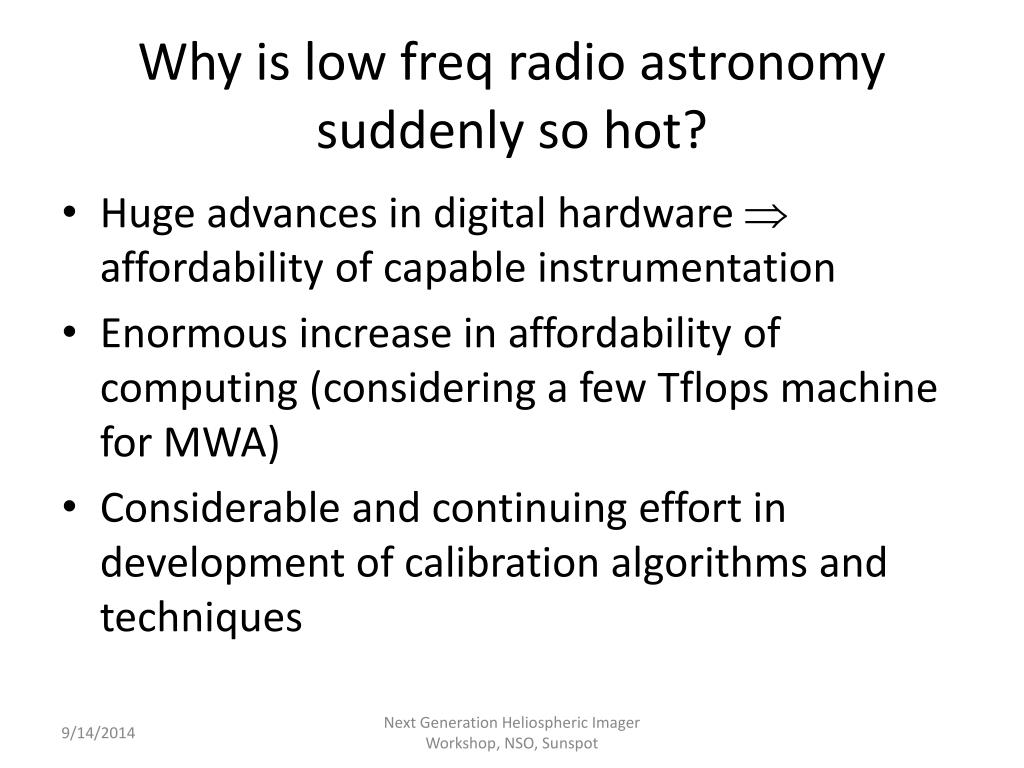 Why is low freq radio astronomy suddenly so hot?

• Huge advances in digital hardware $\Rightarrow$ affordability of capable instrumentation
• Enormous increase in affordability of computing (considering a few Tflops machine for MWA)
• Considerable and continuing effort in development of calibration algorithms and techniques

9/14/2014

Next Generation Heliospheric Imager Workshop, NSO, Sunspot